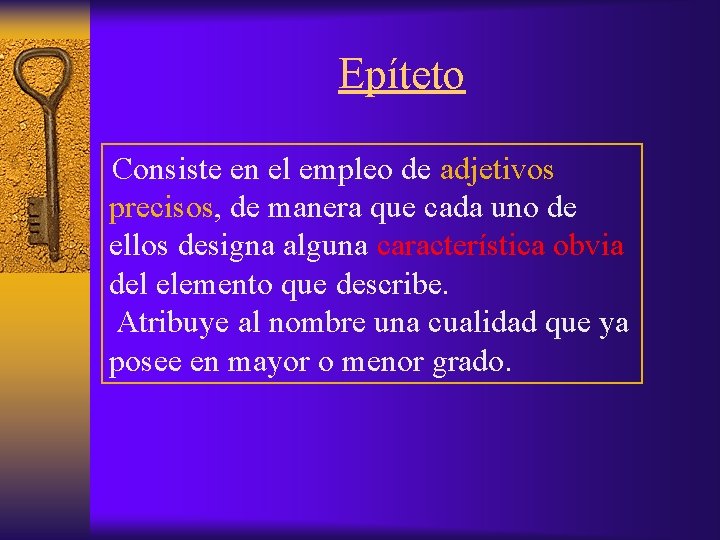 Epíteto

Consiste en el empleo de adjetivos precisos, de manera que cada uno de ellos designa alguna característica obvia del elemento que describe.

Atribuye al nombre una cualidad que ya posee en mayor o menor grado.